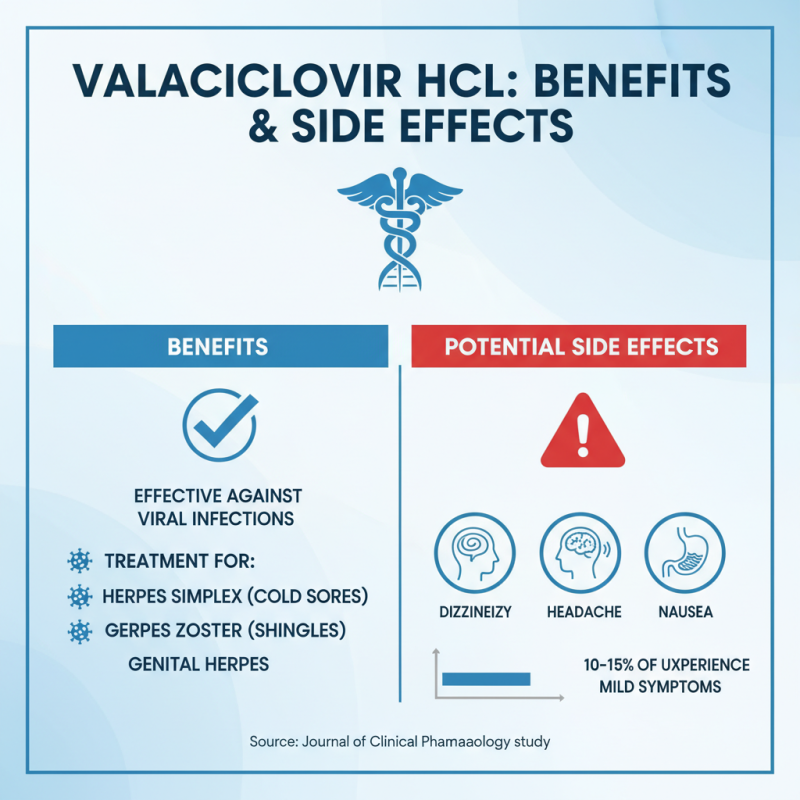 VALACICLOVIR HCL: BENEFITS & SIDE EFFECTS

BENEFITS

EFFECTIVE AGAINST VIRAL INFECTIONS

TREATMENT FOR:

HERPES SIMPLEX (COLD SORES)

GERPES ZOSTER (SHINGLES)

GENITAL HERPES

POTENTIAL SIDE EFFECTS

DIZZINEIZY

HEADACHE

NAUSEA

10-15% OF UXPERIENCE MILD SYMPTOMS

Source: Journal of Clinical Phamaaology study